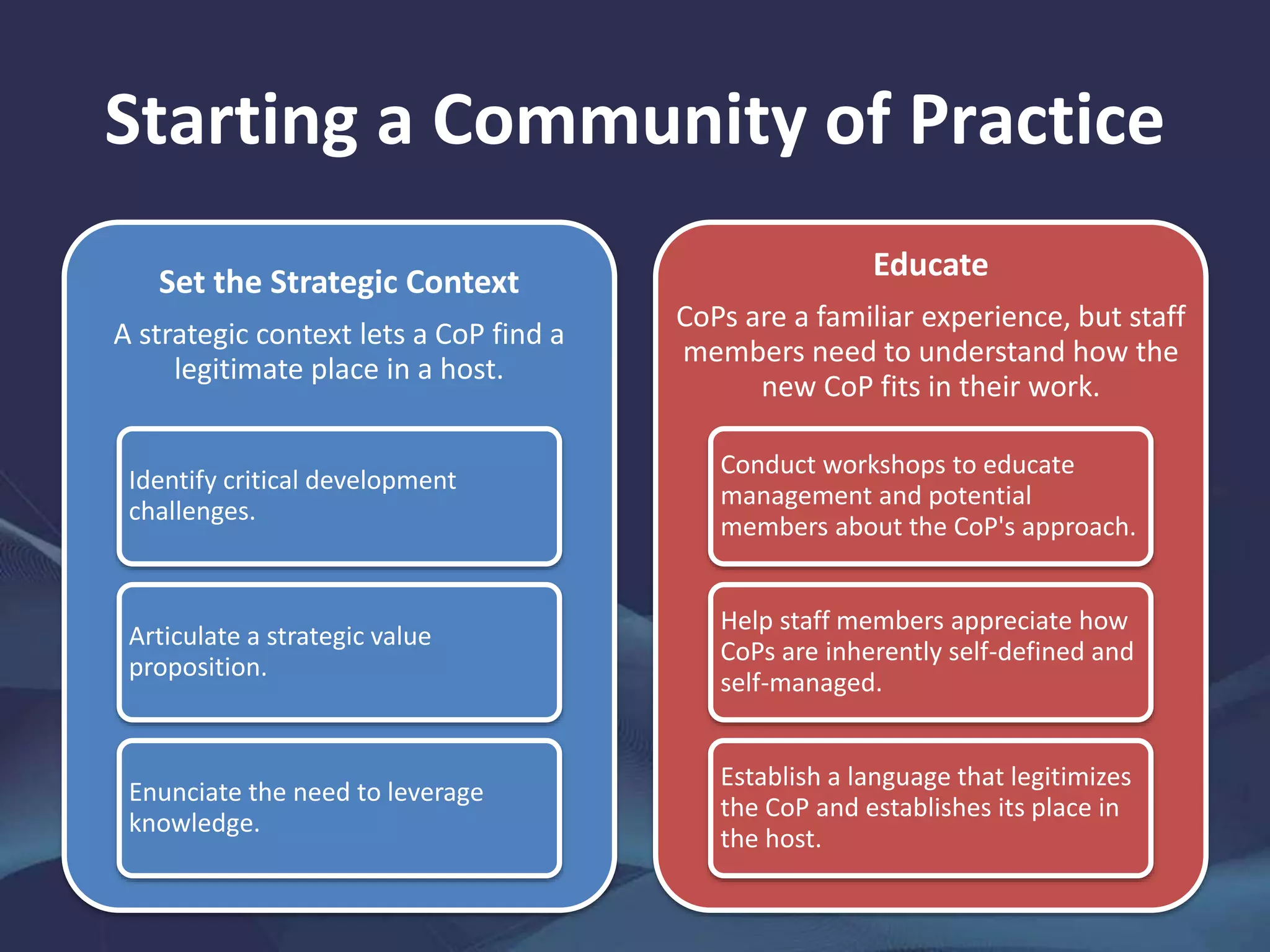 Starting a Community of Practice

Set the Strategic Context

A strategic context lets a CoP find a legitimate place in a host.

Identify critical development challenges.

Articulate a strategic value proposition.

Enunciate the need to leverage knowledge.

Educate

CoPs are a familiar experience, but staff members need to understand how the new CoP fits in their work.

Conduct workshops to educate management and potential members about the CoP's approach.

Help staff members appreciate how CoPs are inherently self-defined and self-managed.

Establish a language that legitimizes the CoP and establishes its place in the host.